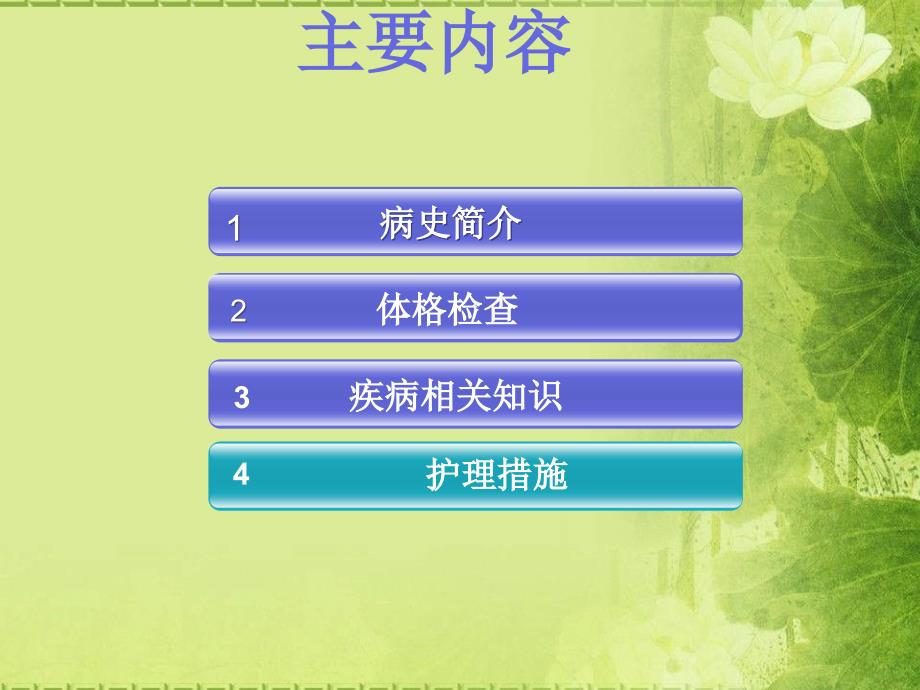 主要内容

1 病史简介

2 体格检查

3 疾病相关知识

4 护理措施